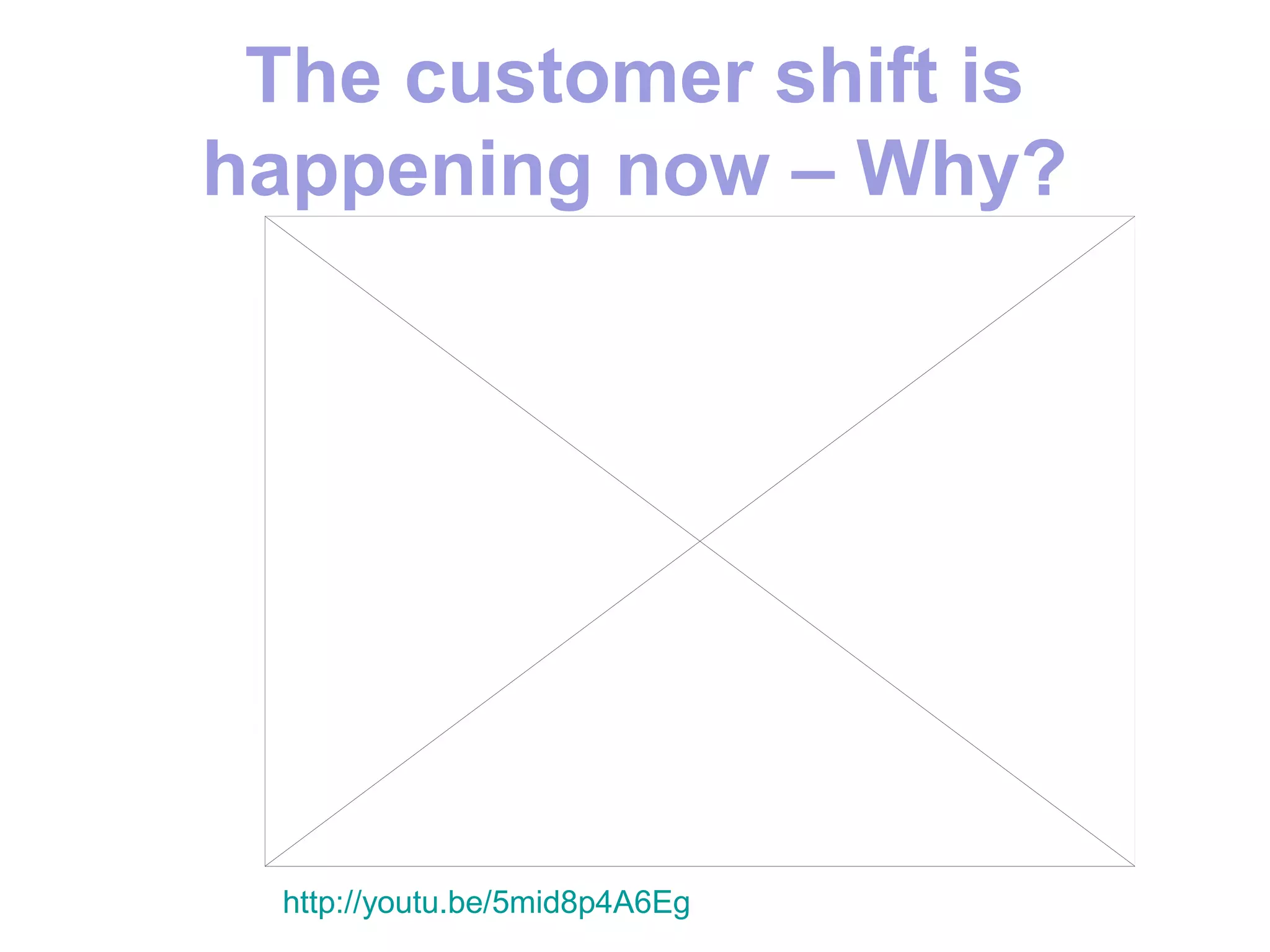 The customer shift is happening now – Why?

http://youtu.be/5mid8p4A6Eg